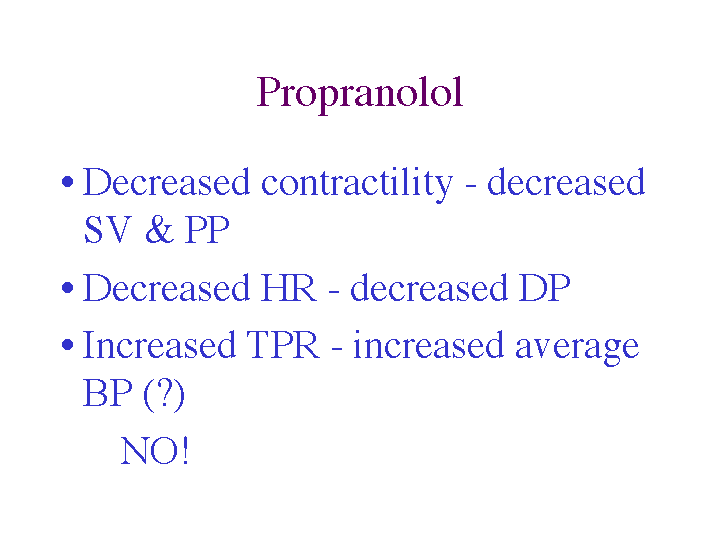 Propranolol

• Decreased contractility - decreased SV & PP

• Decreased HR - decreased DP

• Increased TPR - increased average BP (?)

NO!